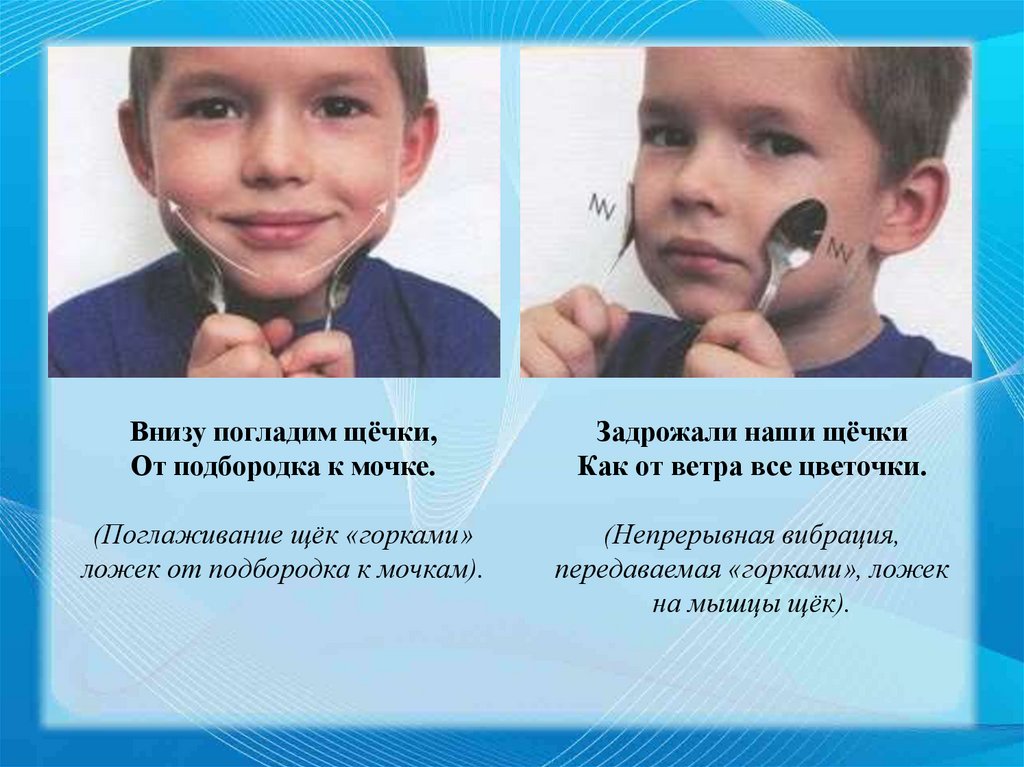 Внизу погладим щёчки,
От подбородка к мочке.

(Поглаживание щёк «горками» ложек от подбородка к мочкам).

Задрожали наши щёчки
Как от ветра все цветочки.

(Непрерывная вибрация, передаваемая «горками», ложек на мышцы щёк).